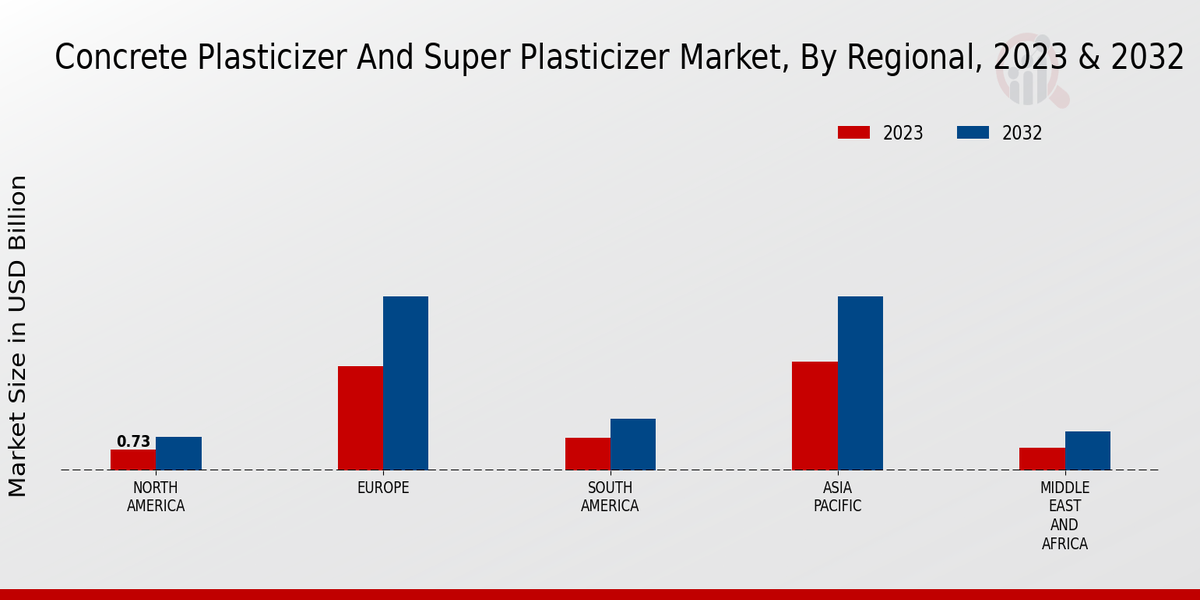 Concrete Plasticizer And Super Plasticizer Market, By Regional, 2023 & 2032

2023 2032

Market Size in USD Billion

0.73

NORTH AMERICA

EUROPE

SOUTH AMERICA

ASIA PACIFIC

MIDDLE EAST AND AFRICA